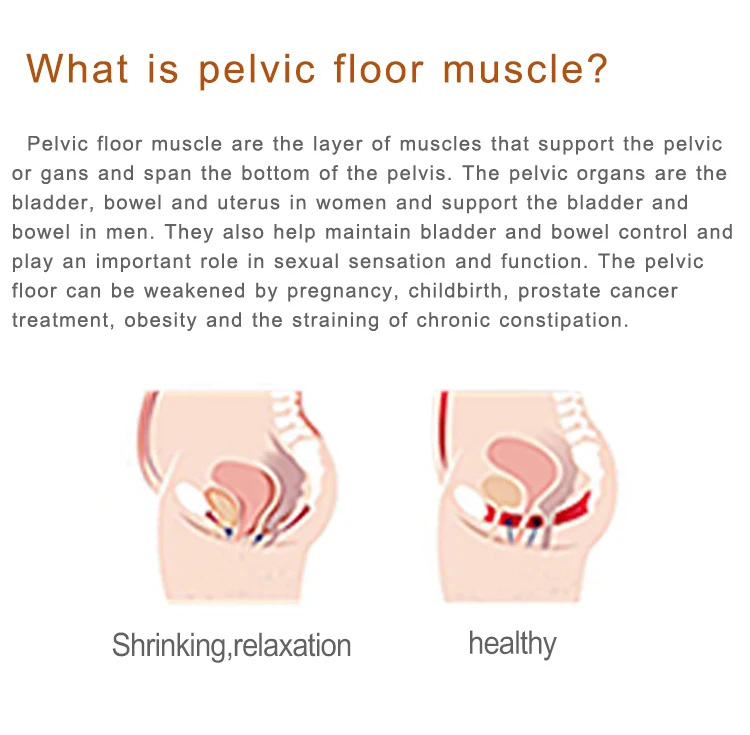 What is pelvic floor muscle?

Pelvic floor muscle are the layer of muscles that support the pelvic or gans and span the bottom of the pelvis. The pelvic organs are the bladder, bowel and uterus in women and support the bladder and bowel in men. They also help maintain bladder and bowel control and play an important role in sexual sensation and function. The pelvic floor can be weakened by pregnancy, childbirth, prostate cancer treatment, obesity and the straining of chronic constipation.

Shrinking,relaxation

healthy